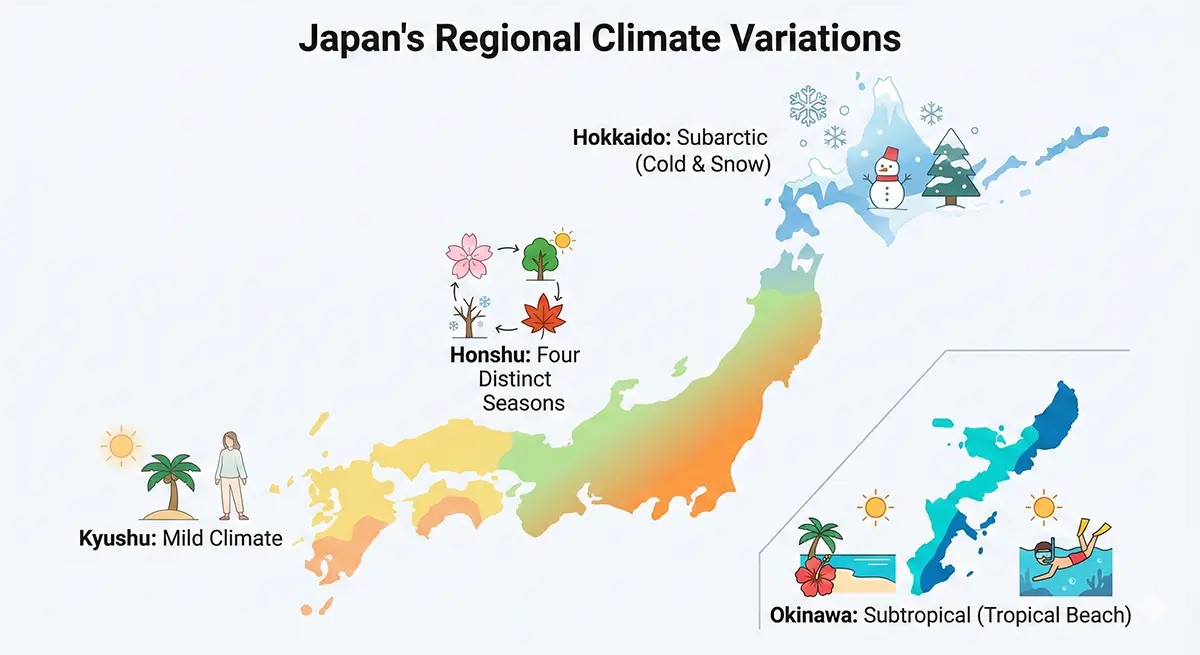 Japan's Regional Climate Variations

Hokkaido: Subarctic (Cold & Snow)

Honshu: Four Distinct Seasons

Kyushu: Mild Climate

Okinawa: Subtropical (Tropical Beach)